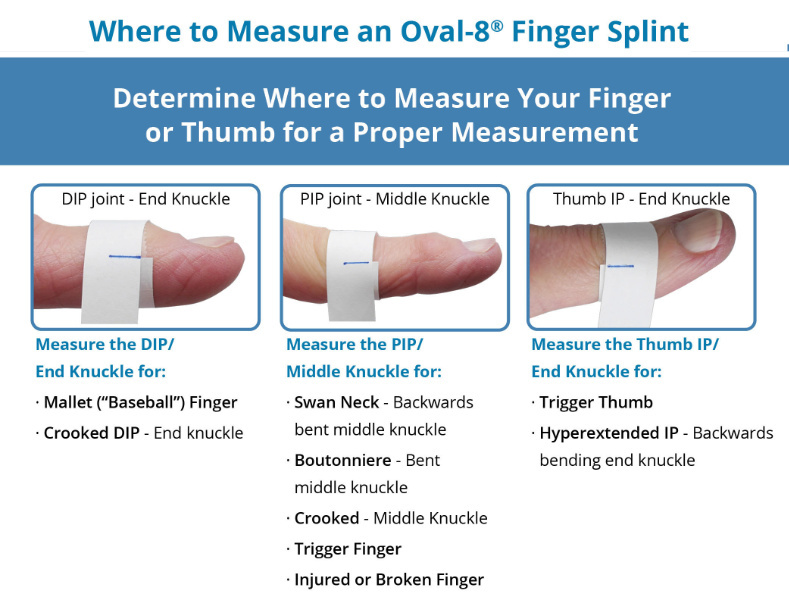 Where to Measure an Oval-8® Finger Splint

Determine Where to Measure Your Finger or Thumb for a Proper Measurement

DIP joint - End Knuckle

Measure the DIP/ End Knuckle for:

· Mallet ("Baseball") Finger

· Crooked DIP - End knuckle

PIP joint - Middle Knuckle

Measure the PIP/ Middle Knuckle for:

· Swan Neck - Backwards bent middle knuckle

· Boutonniere - Bent middle knuckle

· Crooked - Middle Knuckle

· Trigger Finger

· Injured or Broken Finger

Thumb IP - End Knuckle

Measure the Thumb IP/ End Knuckle for:

· Trigger Thumb

· Hyperextended IP - Backwards bending end knuckle